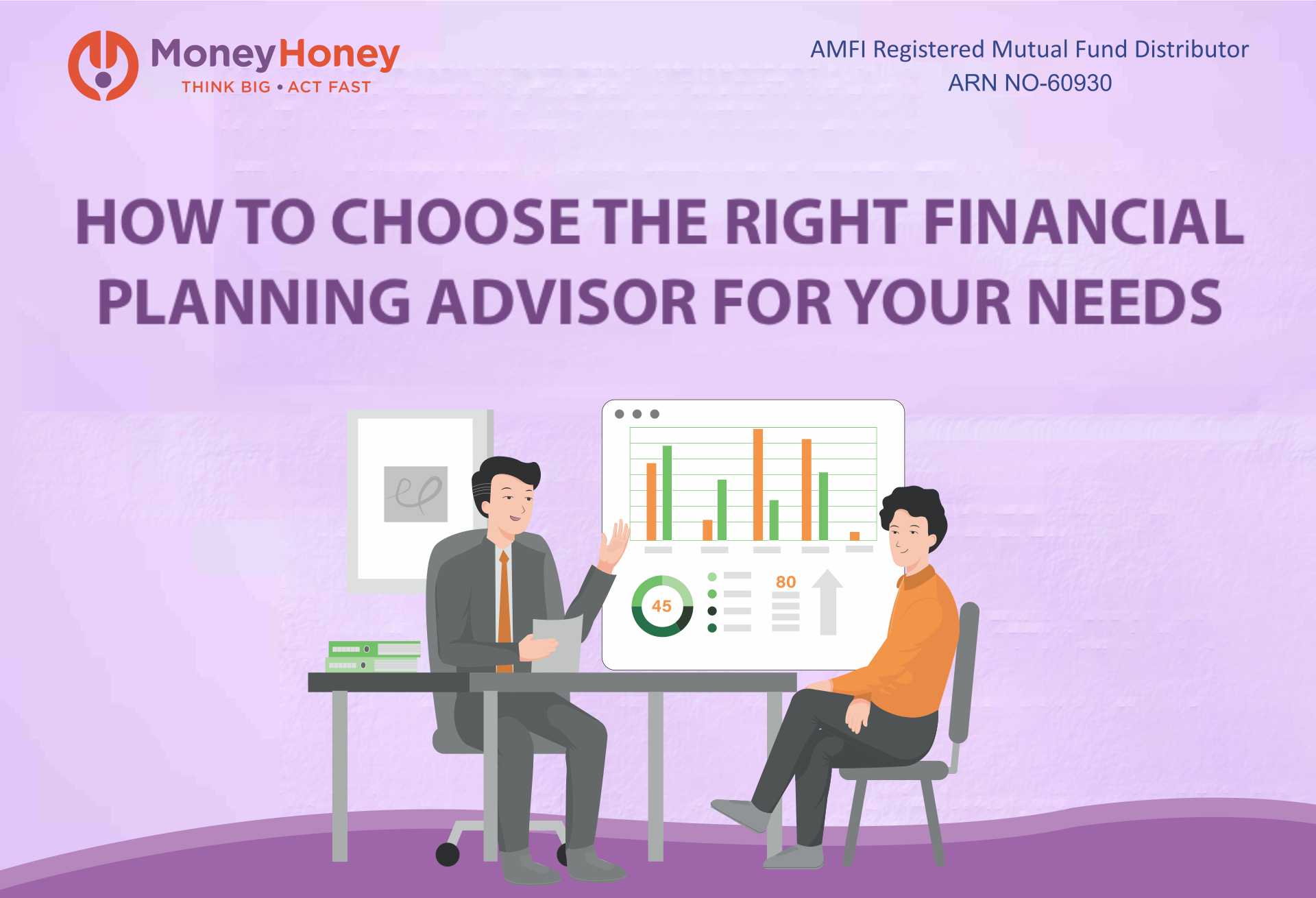 MoneyHoney
THINK BIG • ACT FAST

AMFI Registered Mutual Fund Distributor
ARN NO-60930

HOW TO CHOOSE THE RIGHT FINANCIAL PLANNING ADVISOR FOR YOUR NEEDS

45
80